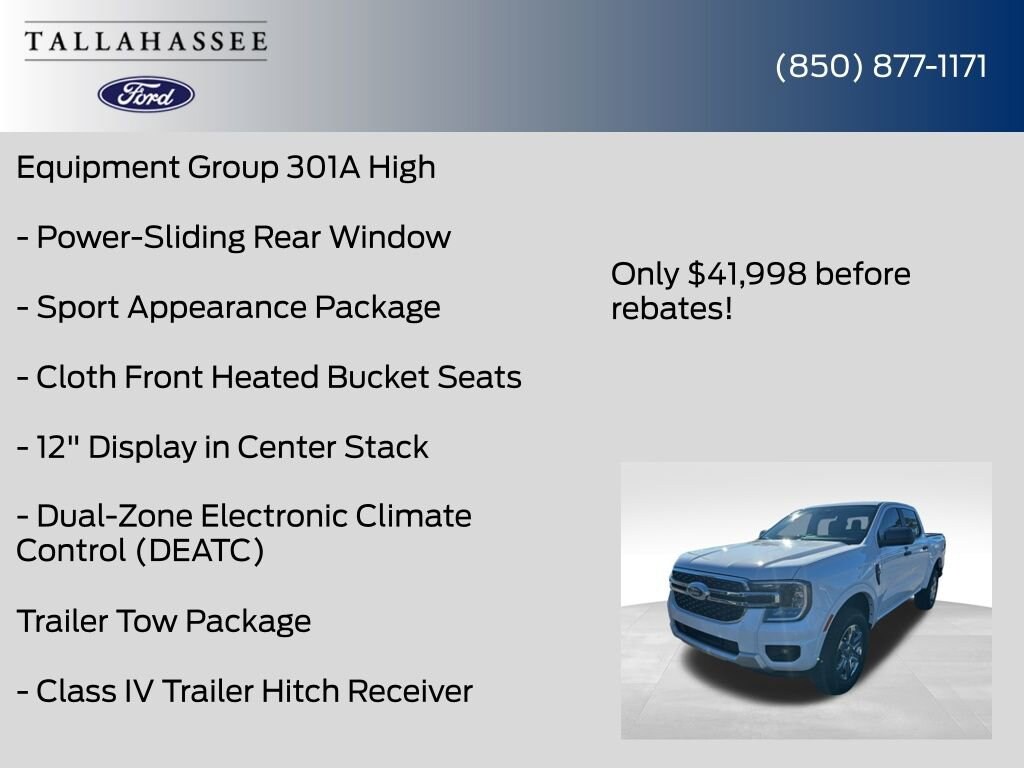 TALLAHASSEE

Ford

(850) 877-1171

Equipment Group 301A High

- Power-Sliding Rear Window

- Sport Appearance Package

- Cloth Front Heated Bucket Seats

- 12" Display in Center Stack

- Dual-Zone Electronic Climate Control (DEATC)

Trailer Tow Package

- Class IV Trailer Hitch Receiver

Only $41,998 before rebates!